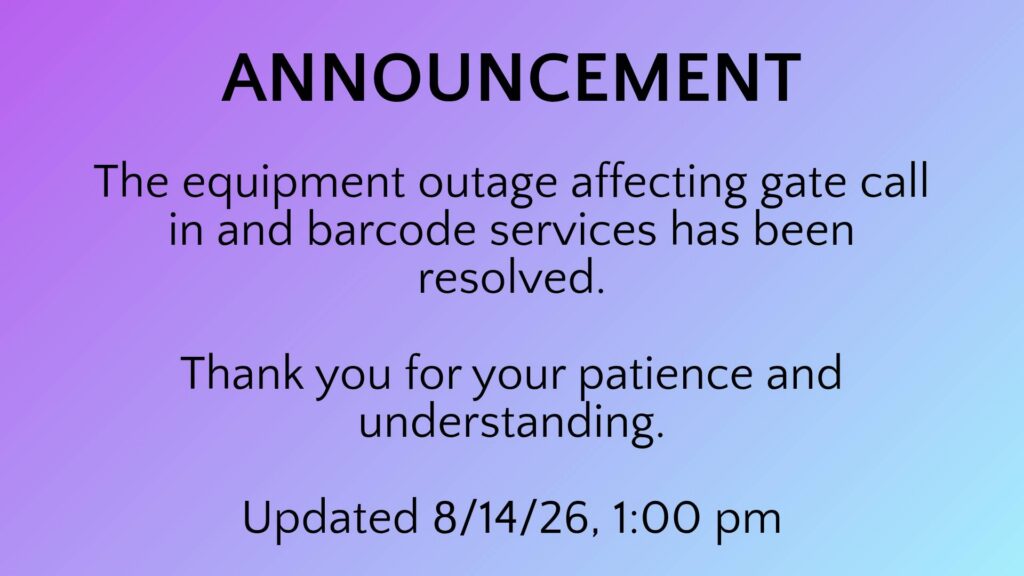 ANNOUNCEMENT

The equipment outage affecting gate call in and barcode services has been resolved.

Thank you for your patience and understanding.

Updated 8/14/26, 1:00 pm